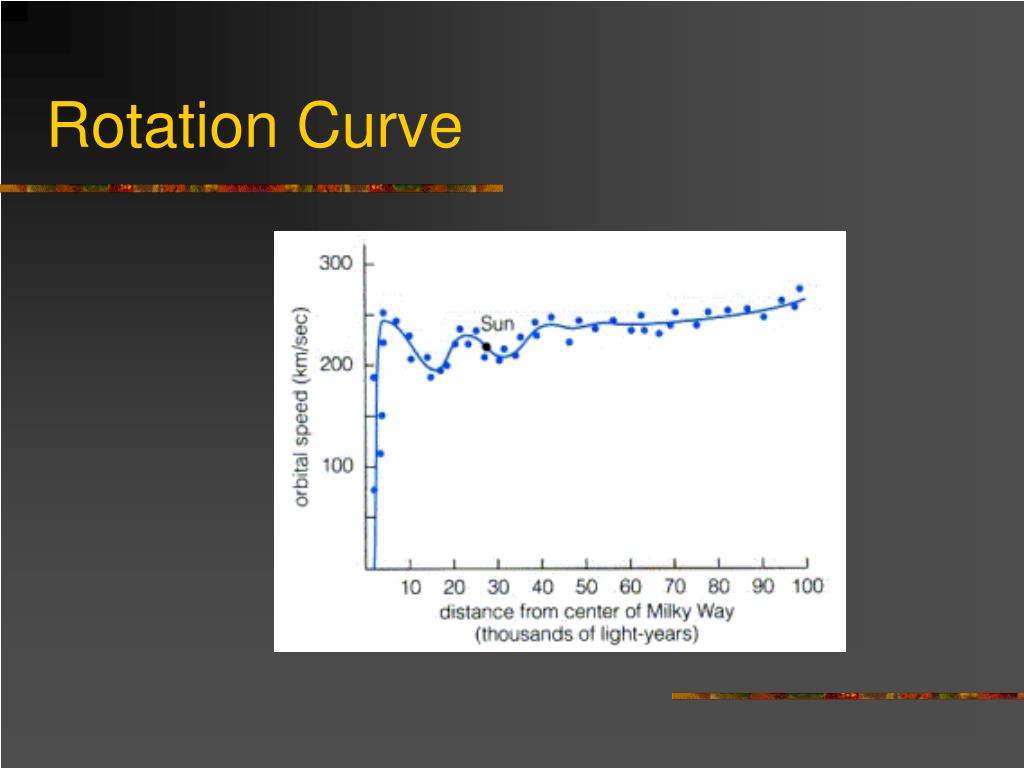 Rotation Curve

300
200
100
orbital speed (km/sec)
Sun
10 20 30 40 50 60 70 80 90 100
distance from center of Milky Way
(thousands of light-years)